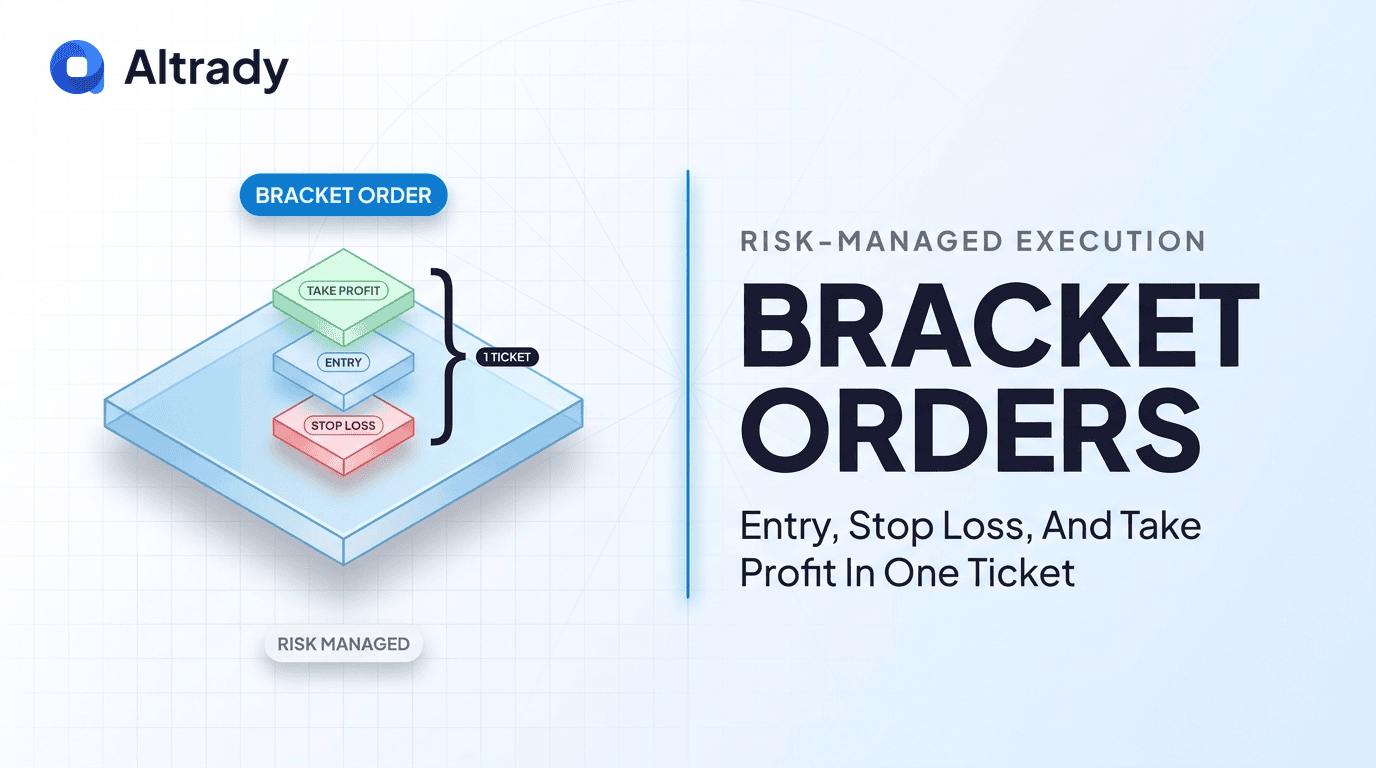 Altrady

BRACKET ORDER

TAKE PROFIT

ENTRY

STOP LOSS

1 TICKET

RISK MANAGED

RISK-MANAGED EXECUTION

BRACKET ORDERS

Entry, Stop Loss, And Take Profit In One Ticket